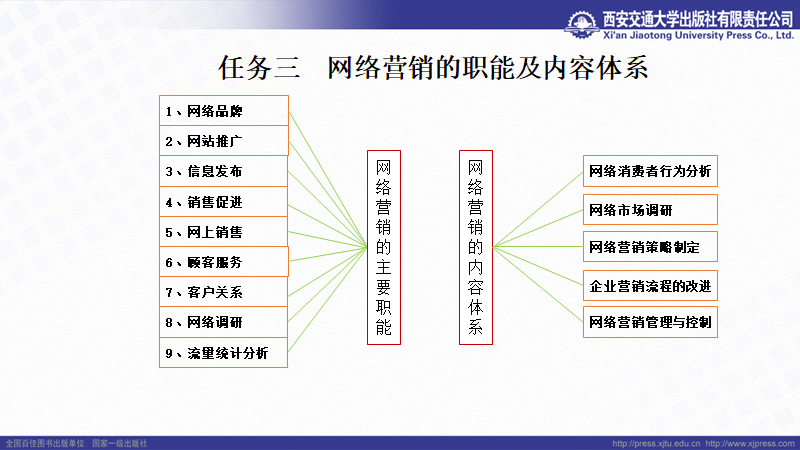 西安交通大学出版社有限责任公司
Xi'an Jiaotong University Press Co., Ltd.

任务三　网络营销的职能及内容体系

1、网络品牌
2、网站推广
3、信息发布
4、销售促进
5、网上销售
6、顾客服务
7、客户关系
8、网络调研
9、流量统计分析

网络营销的主要职能

网络营销的内容体系

网络消费者行为分析
网络市场调研
网络营销策略制定
企业营销流程的改进
网络营销管理与控制

全国百佳图书出版单位　国家一级出版社
http://press.xjtu.edu.cn　http://www.xjpress.com